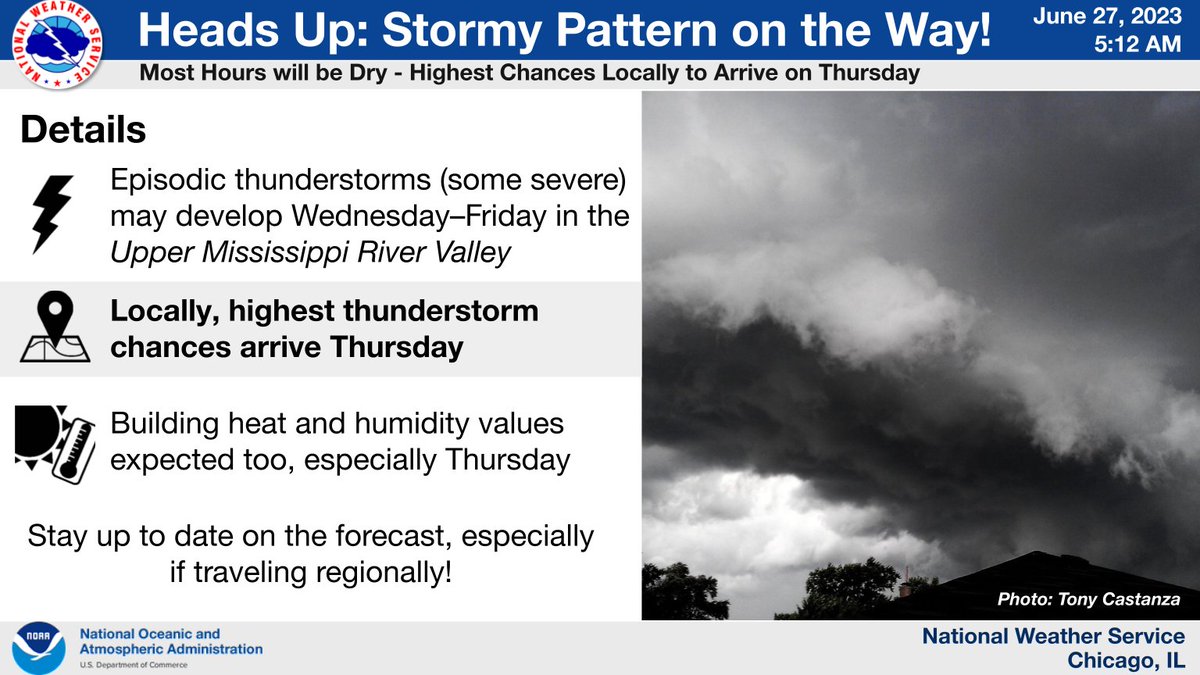 NATIONAL WEATHER SERVICE

Heads Up: Stormy Pattern on the Way!

June 27, 2023
5:12 AM

Most Hours will be Dry - Highest Chances Locally to Arrive on Thursday

Details

Episodic thunderstorms (some severe) may develop Wednesday–Friday in the Upper Mississippi River Valley

Locally, highest thunderstorm chances arrive Thursday

Building heat and humidity values expected too, especially Thursday

Stay up to date on the forecast, especially if traveling regionally!

Photo: Tony Castanza

NOAA

National Oceanic and Atmospheric Administration
U.S. Department of Commerce

National Weather Service
Chicago, IL